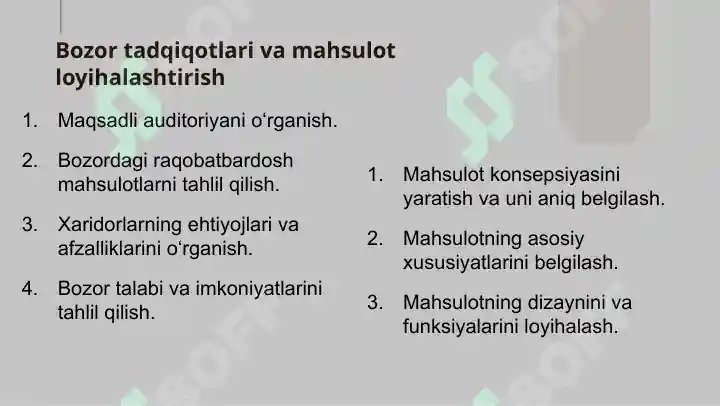 Bozor tadqiqotlari va mahsulot loyihalashtirish

1. Maqsadli auditoriyani o‘rganish.
2. Bozordagi raqobatbardosh mahsulotlarni tahlil qilish.
3. Xaridorlarning ehtiyojlari va afzalliklarini o‘rganish.
4. Bozor talabi va imkoniyatlarini tahlil qilish.

1. Mahsulot konsepsiyasini yaratish va uni aniq belgilash.
2. Mahsulotning asosiy xususiyatlarini belgilash.
3. Mahsulotning dizaynini va funksiyalarini loyihalash.